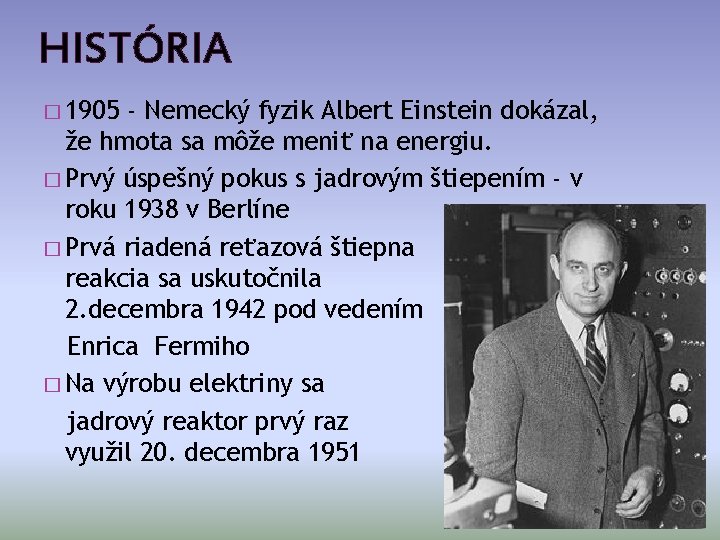 HISTÓRIA

□ 1905 - Nemecký fyzik Albert Einstein dokázal, že hmota sa môže meniť na energiu.

□ Prvý úspešný pokus s jadrovým štiepením - v roku 1938 v Berlíne

□ Prvá riadená reťazová štiepna reakcia sa uskutočnila 2.decembra 1942 pod vedením Enrica Fermiho

□ Na výrobu elektriny sa jadrový reaktor prvý raz využil 20. decembra 1951